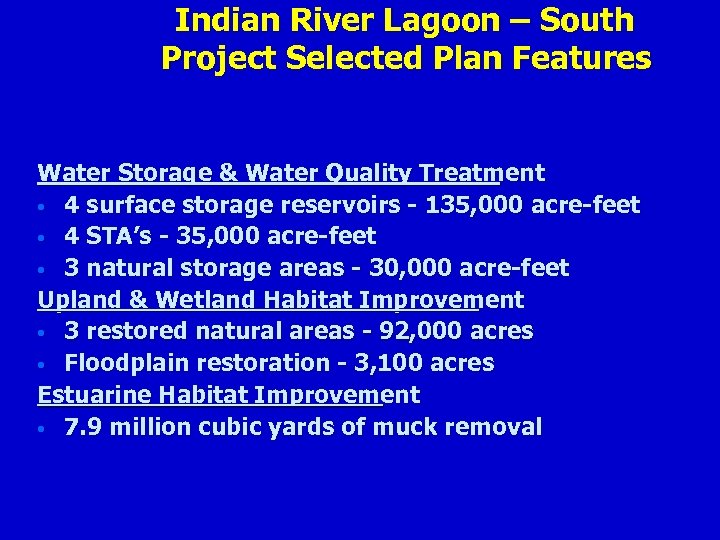 Indian River Lagoon – South Project Selected Plan Features

Water Storage & Water Quality Treatment
• 4 surface storage reservoirs - 135,000 acre-feet
• 4 STA's - 35,000 acre-feet
• 3 natural storage areas - 30,000 acre-feet
Upland & Wetland Habitat Improvement
• 3 restored natural areas - 92,000 acres
• Floodplain restoration - 3,100 acres
Estuarine Habitat Improvement
• 7.9 million cubic yards of muck removal